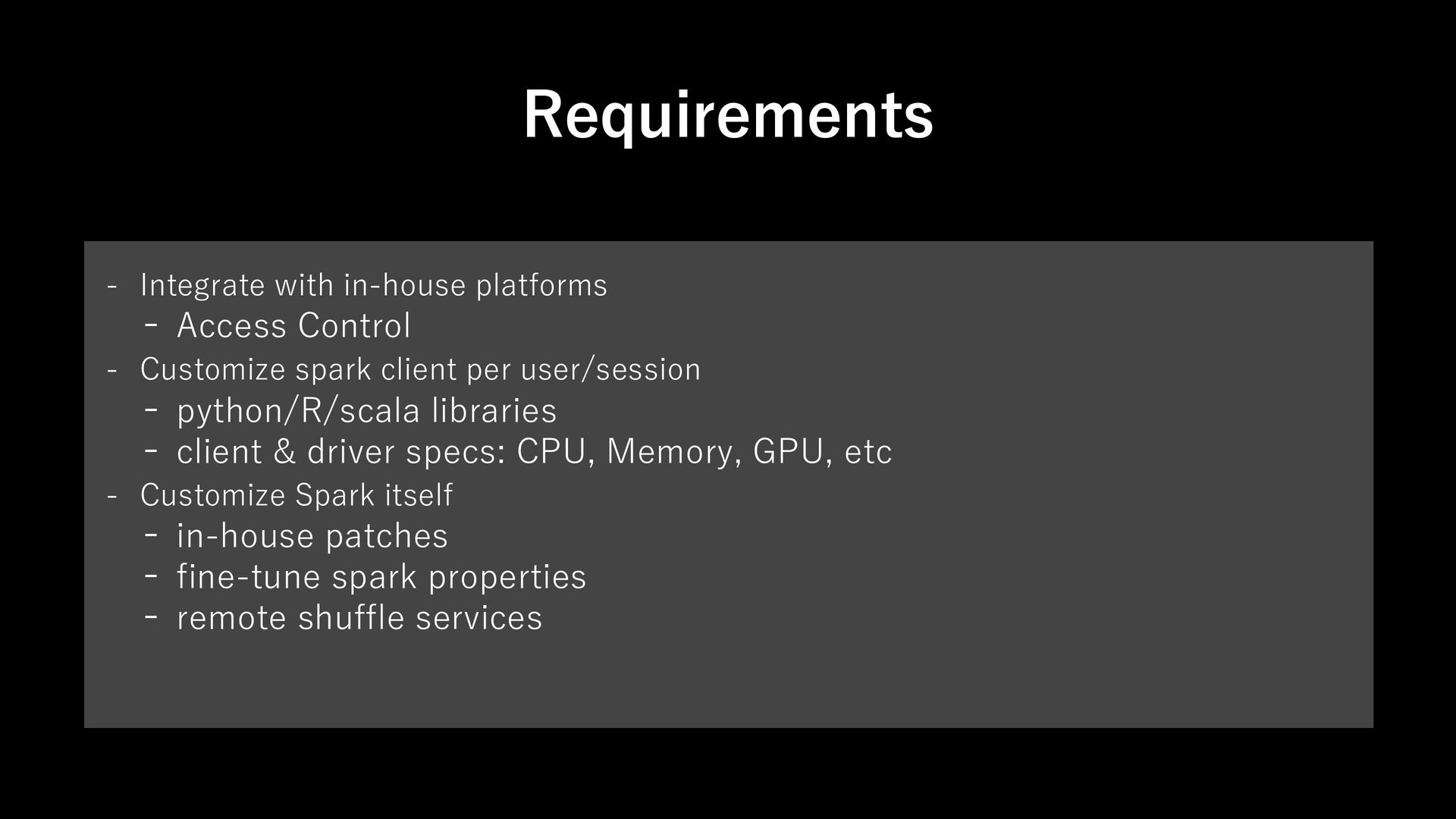 Requirements

- Integrate with in-house platforms
  - Access Control
- Customize spark client per user/session
  - python/R/scala libraries
  - client & driver specs: CPU, Memory, GPU, etc
- Customize Spark itself
  - in-house patches
  - fine-tune spark properties
  - remote shuffle services